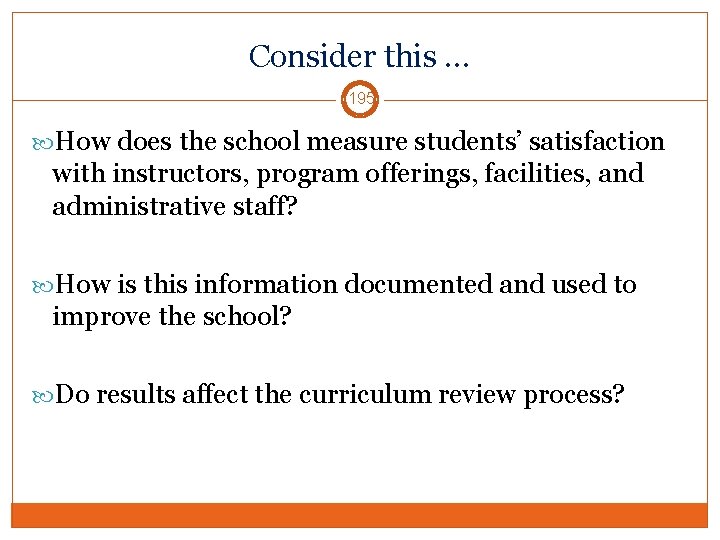 Consider this …

195

How does the school measure students' satisfaction with instructors, program offerings, facilities, and administrative staff?

How is this information documented and used to improve the school?

Do results affect the curriculum review process?